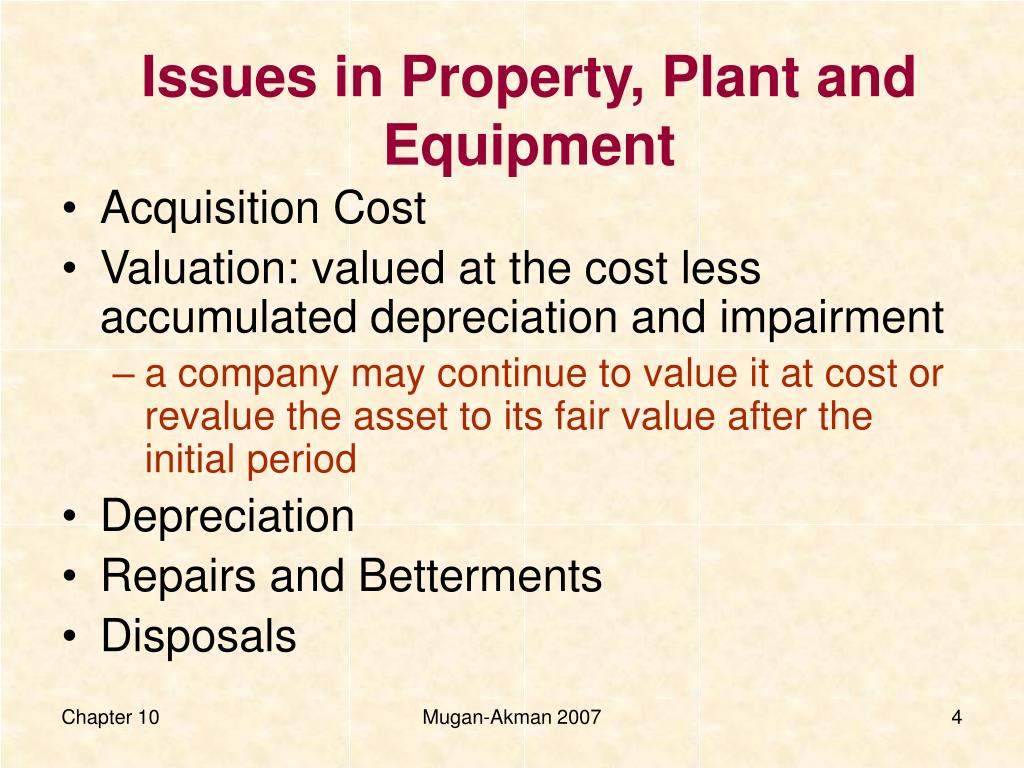 Issues in Property, Plant and Equipment

• Acquisition Cost
• Valuation: valued at the cost less accumulated depreciation and impairment
  – a company may continue to value it at cost or revalue the asset to its fair value after the initial period
• Depreciation
• Repairs and Betterments
• Disposals

Chapter 10
Mugan-Akman 2007
4